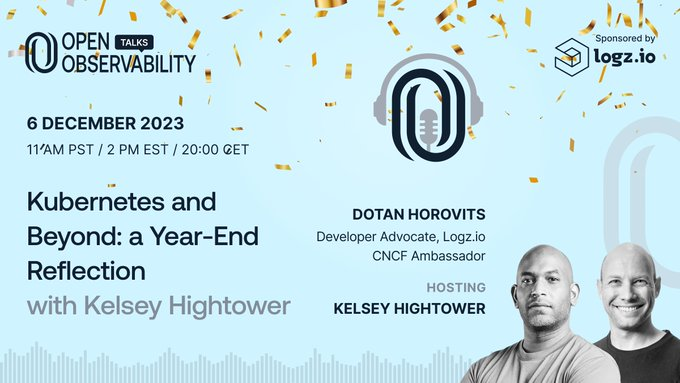 OPEN TALKS OBSERVABILITY

Sponsored by logz.io

6 DECEMBER 2023

11 AM PST / 2 PM EST / 20:00 CET

Kubernetes and Beyond: a Year-End Reflection with Kelsey Hightower

DOTAN HOROVITS
Developer Advocate, Logz.io
CNCF Ambassador

HOSTING
KELSEY HIGHTOWER